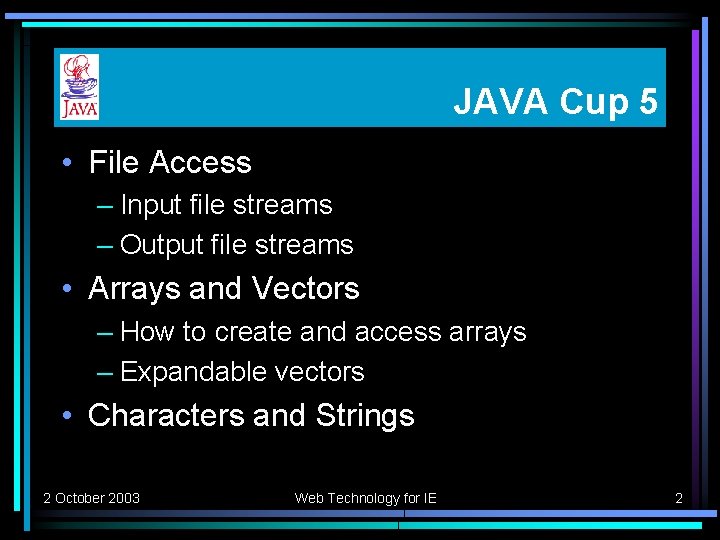 JAVA

JAVA Cup 5

• File Access
– Input file streams
– Output file streams

• Arrays and Vectors
– How to create and access arrays
– Expandable vectors

• Characters and Strings

2 October 2003 Web Technology for IE 2